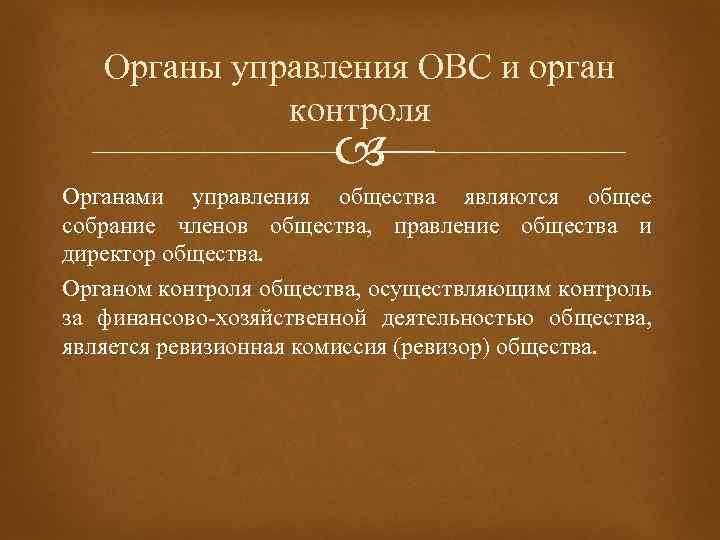 Органы управления ОВС и орган контроля

Органами управления общества являются общее собрание членов общества, правление общества и директор общества.

Органом контроля общества, осуществляющим контроль за финансово-хозяйственной деятельностью общества, является ревизионная комиссия (ревизор) общества.